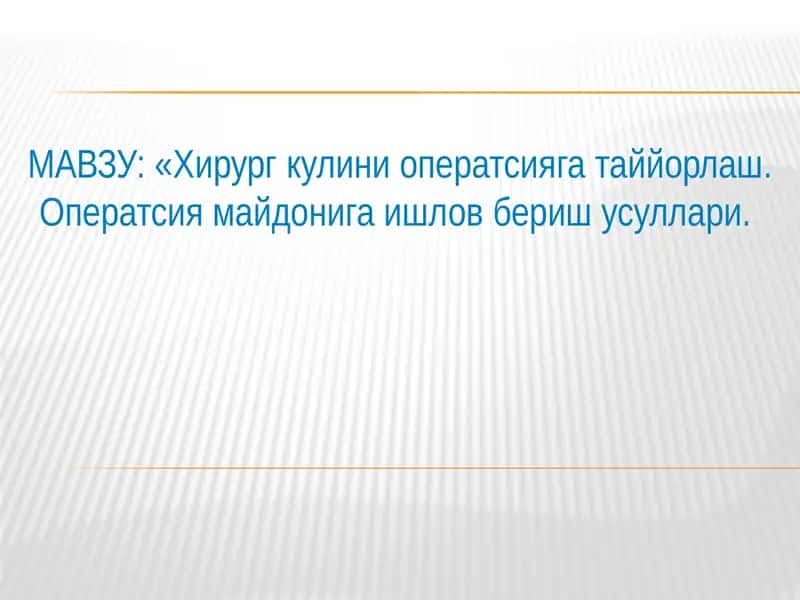 МАВЗУ: «Хирург кулини оператсияга таййорлаш. Оператсия майдонига ишлов бериш усуллари.